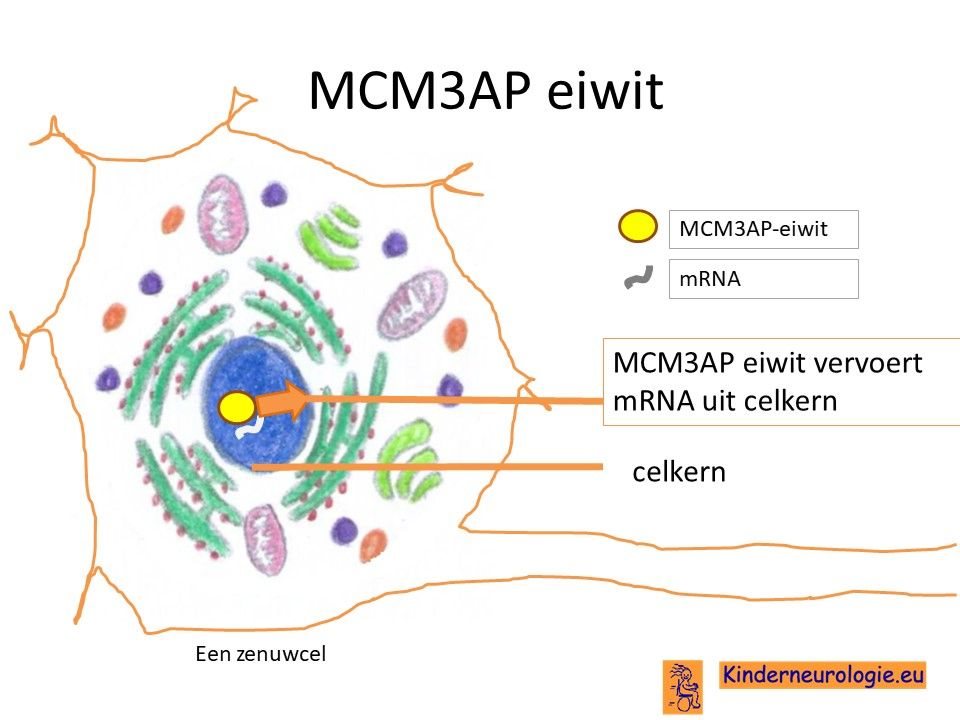 MCM3AP eiwit

MCM3AP-eiwit

mRNA

MCM3AP eiwit vervoert mRNA uit celkern

celkern

Een zenuwcel

Kinderneurologie.eu